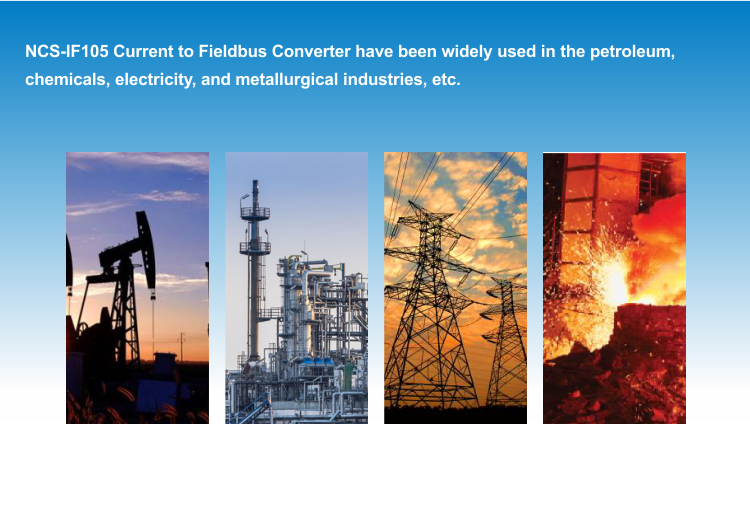 NCS-IF105 Current to Fieldbus Converter have been widely used in the petroleum, chemicals, electricity, and metallurgical industries, etc.